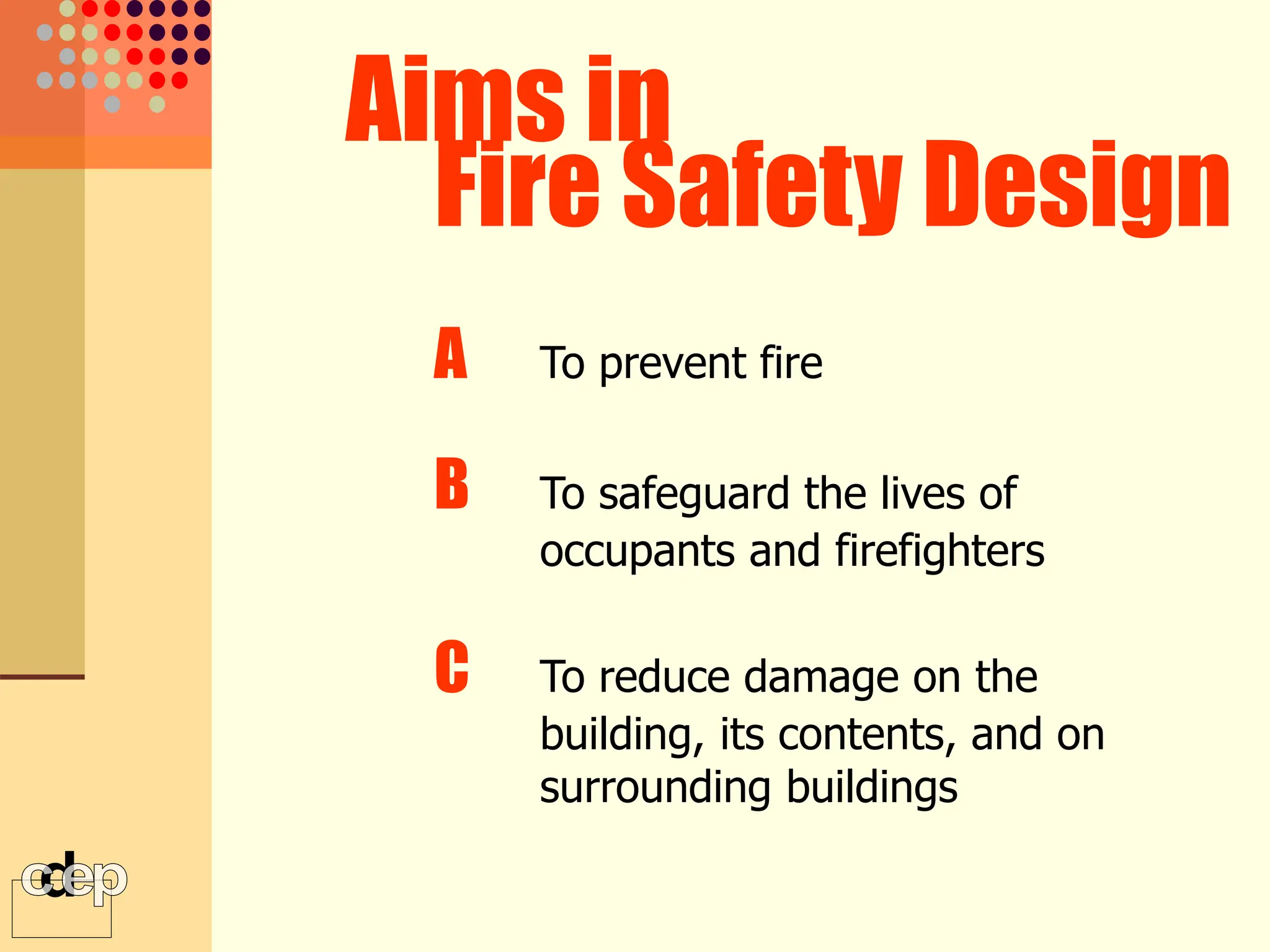 Aims in
Fire Safety Design

A To prevent fire

B To safeguard the lives of occupants and firefighters

C To reduce damage on the building, its contents, and on surrounding buildings

cdep